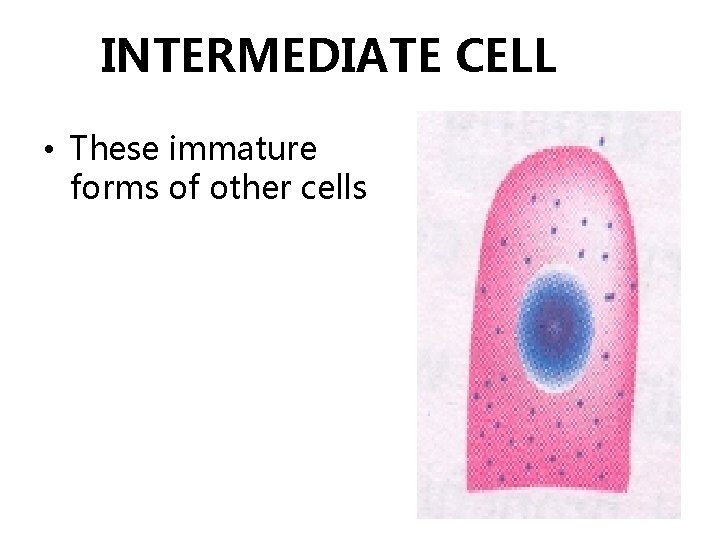 INTERMEDIATE CELL

• These immature forms of other cells